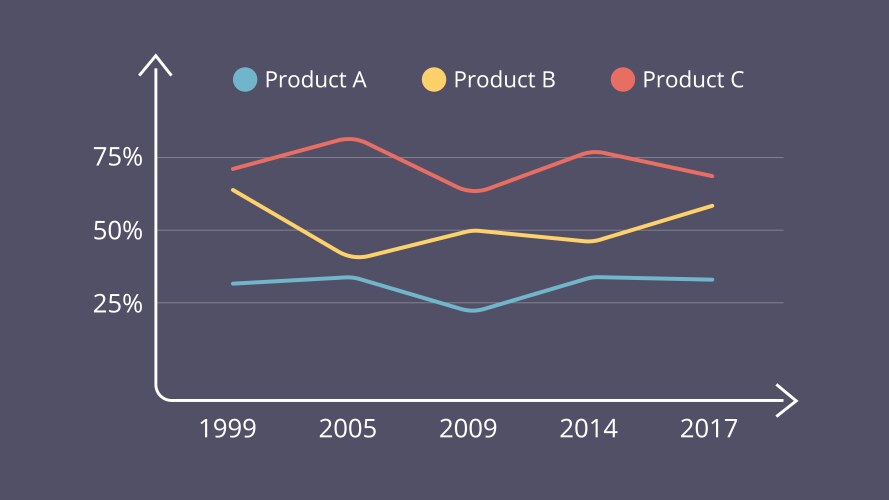 Product A
Product B
Product C

75%
50%
25%

1999
2005
2009
2014
2017